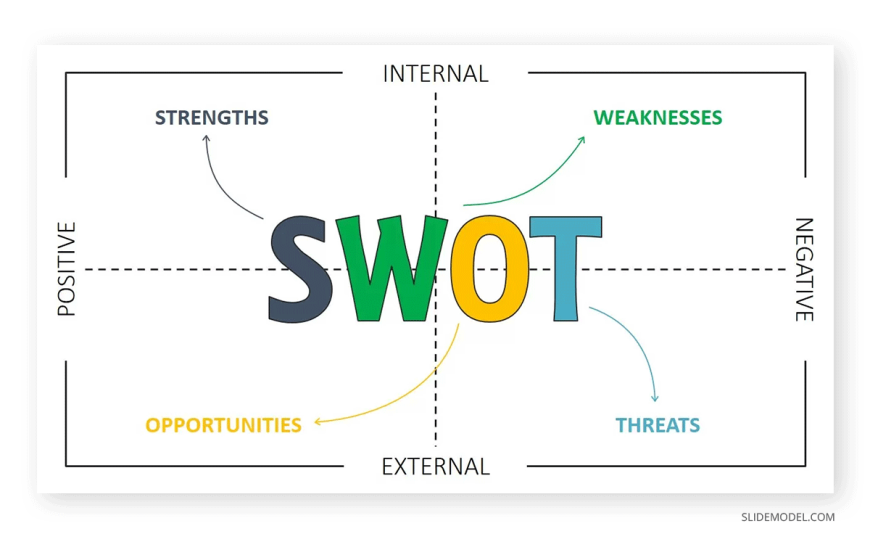 INTERNAL

STRENGTHS

WEAKNESSES

POSITIVE

SWOT

NEGATIVE

OPPORTUNITIES

THREATS

EXTERNAL

SLIDEMODEL.COM